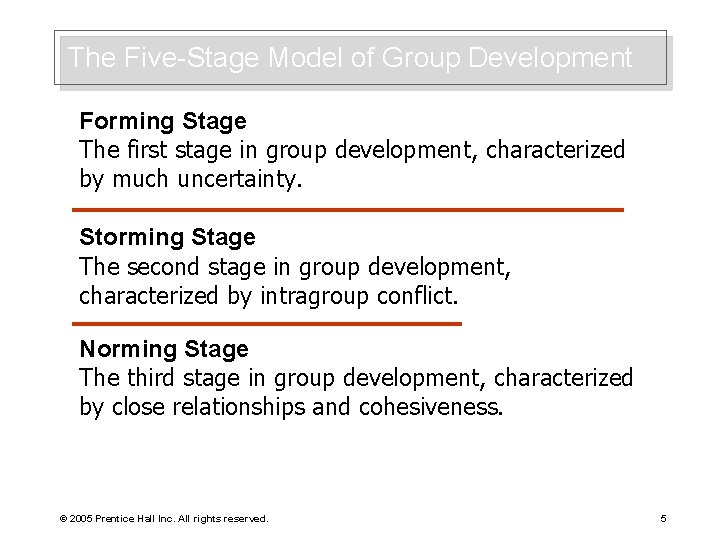 The Five-Stage Model of Group Development

Forming Stage
The first stage in group development, characterized by much uncertainty.

Storming Stage
The second stage in group development, characterized by intragroup conflict.

Norming Stage
The third stage in group development, characterized by close relationships and cohesiveness.

© 2005 Prentice Hall Inc. All rights reserved.

5